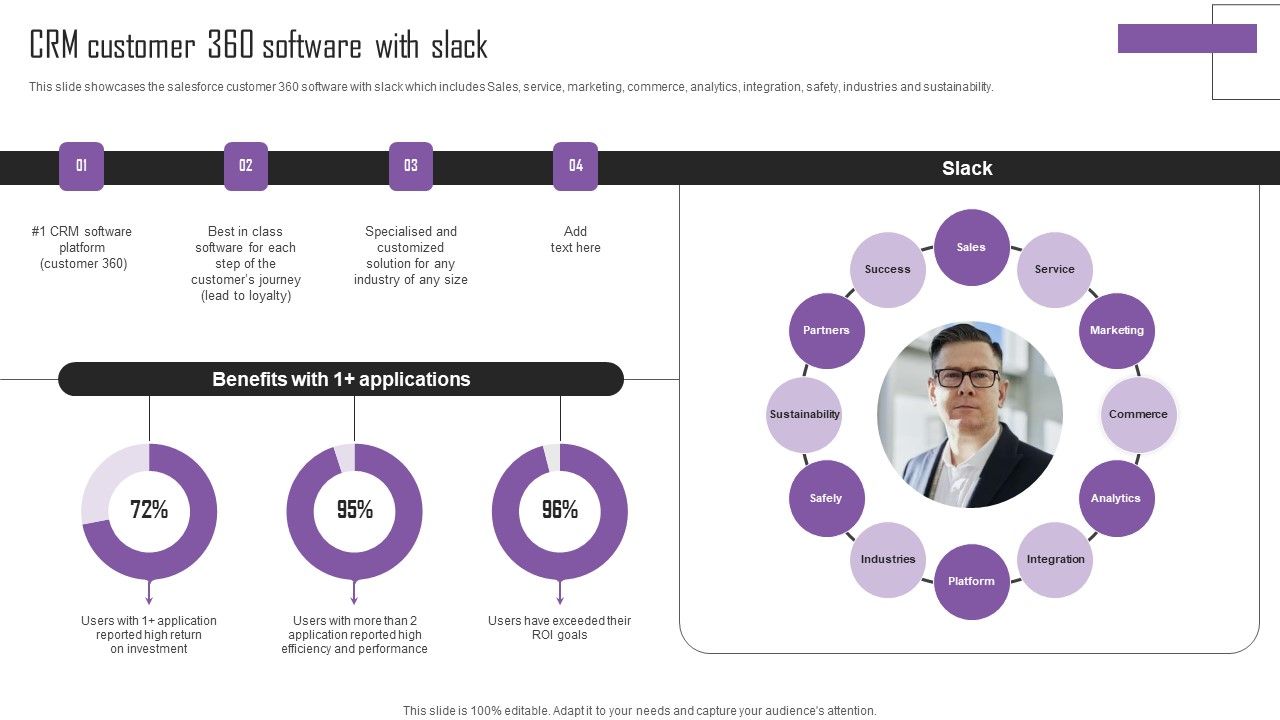 CRM customer 360 software with slack

This slide showcases the salesforce customer 360 software with slack which includes Sales, service, marketing, commerce, analytics, integration, safety, industries and sustainability.

01

#1 CRM software platform (customer 360)

02

Best in class software for each step of the customer's journey (lead to loyalty)

03

Specialised and customized solution for any industry of any size

04

Add text here

Benefits with 1+ applications

72%

Users with 1+ application reported high return on investment

95%

Users with more than 2 application reported high efficiency and performance

96%

Users have exceeded their ROI goals

Slack

Sales

Service

Marketing

Commerce

Analytics

Integration

Platform

Industries

Safely

Sustainability

Partners

Success

This slide is 100% editable. Adapt it to your needs and capture your audience's attention.